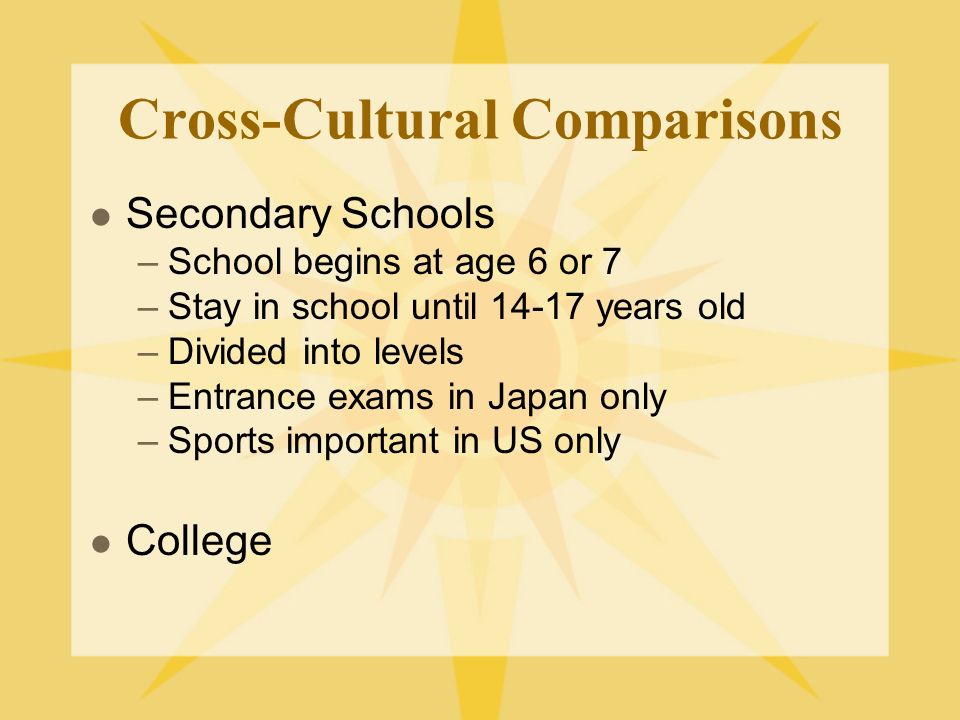 Cross-Cultural Comparisons

- Secondary Schools
  – School begins at age 6 or 7
  – Stay in school until 14-17 years old
  – Divided into levels
  – Entrance exams in Japan only
  – Sports important in US only

- College